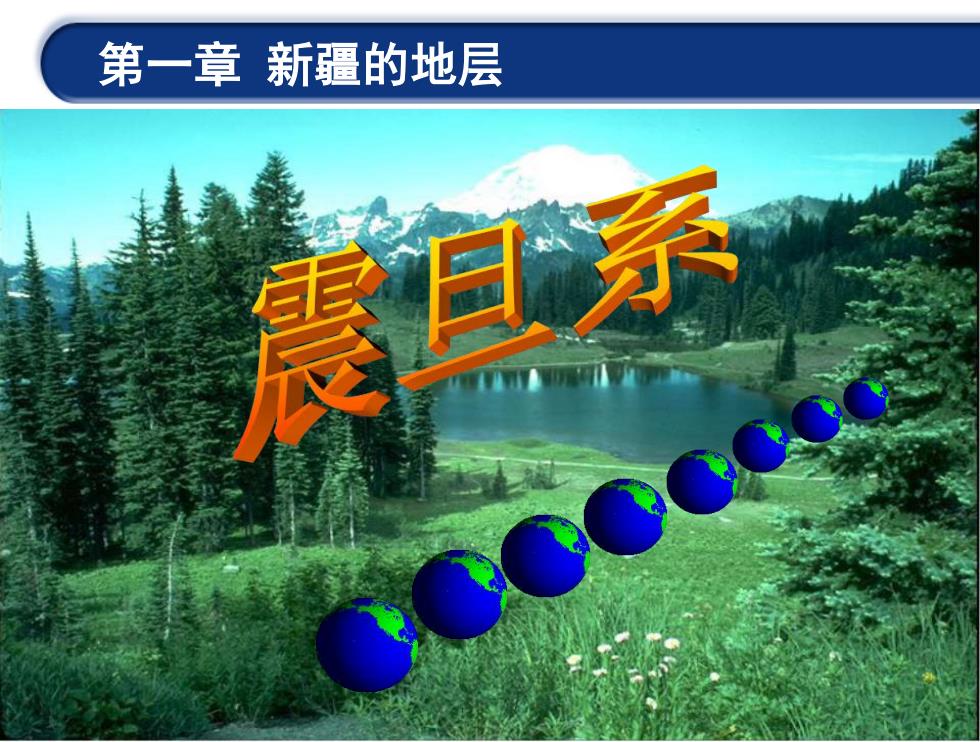 第一章 新疆的地层

震旦系